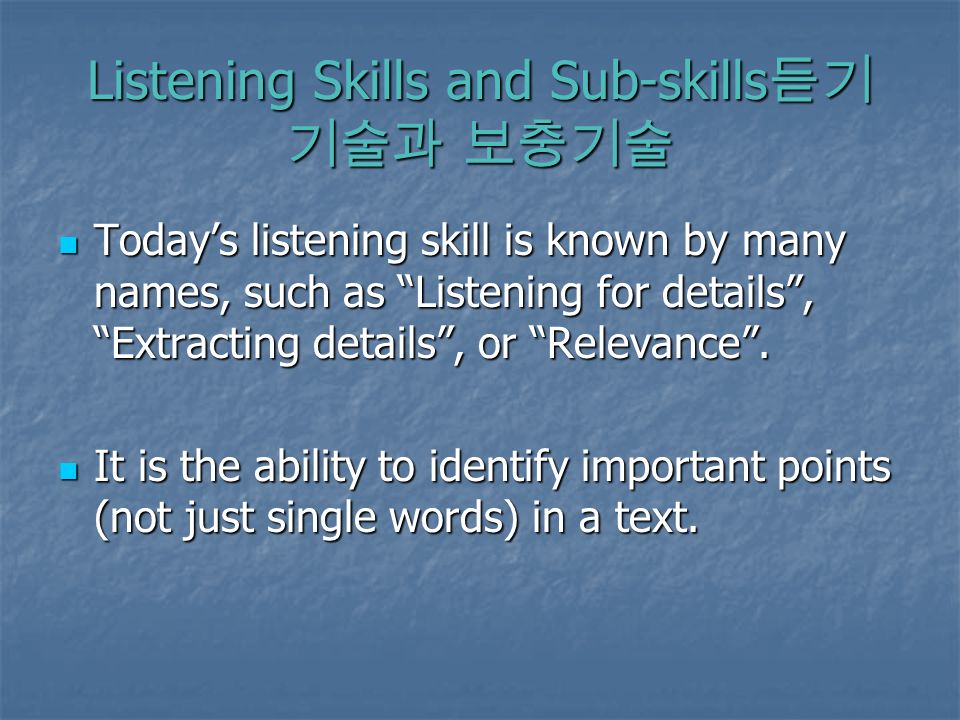 Listening Skills and Sub-skills듣기 기술과 보충기술

Today’s listening skill is known by many names, such as “Listening for details”, “Extracting details”, or “Relevance”.

It is the ability to identify important points (not just single words) in a text.